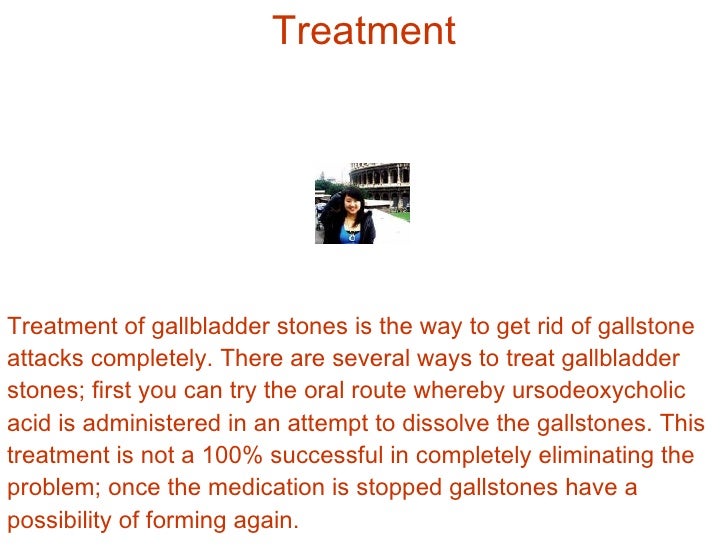 Treatment

Treatment of gallbladder stones is the way to get rid of gallstone attacks completely. There are several ways to treat gallbladder stones; first you can try the oral route whereby ursodeoxycholic acid is administered in an attempt to dissolve the gallstones. This treatment is not a 100% successful in completely eliminating the problem; once the medication is stopped gallstones have a possibility of forming again.